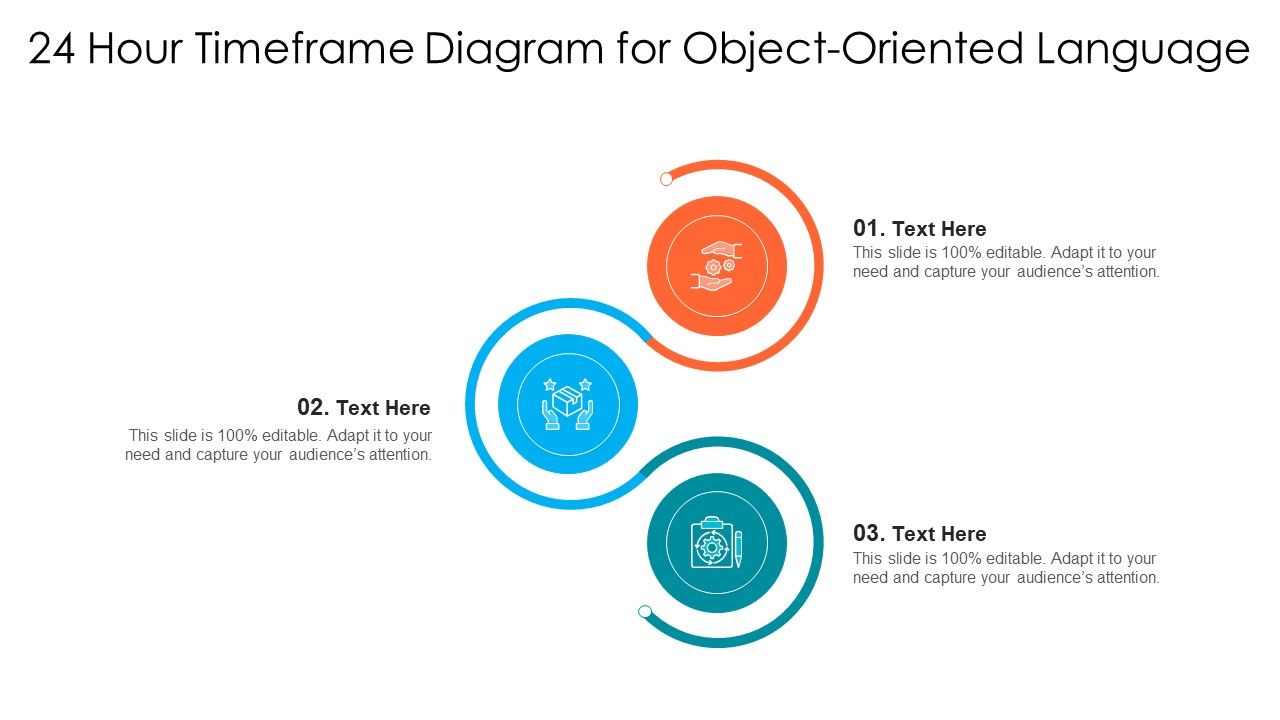 24 Hour Timeframe Diagram for Object-Oriented Language

01. Text Here
This slide is 100% editable. Adapt it to your need and capture your audience's attention.

02. Text Here
This slide is 100% editable. Adapt it to your need and capture your audience's attention.

03. Text Here
This slide is 100% editable. Adapt it to your need and capture your audience's attention.